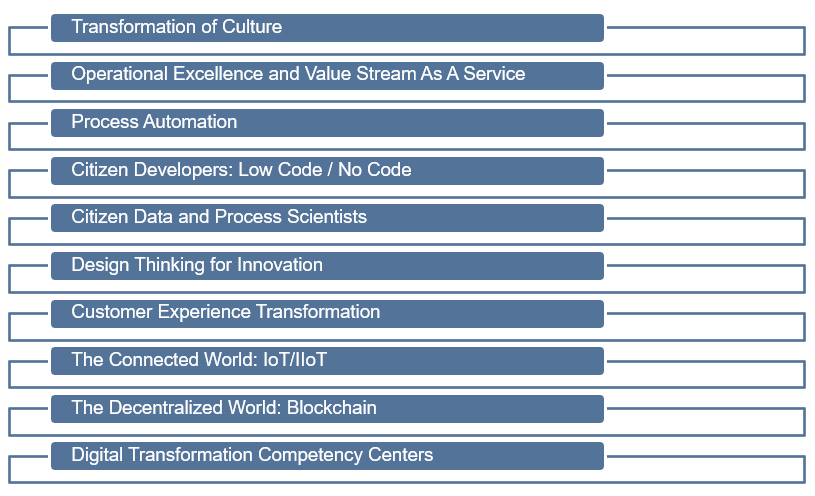 Transformation of Culture

Operational Excellence and Value Stream As A Service

Process Automation

Citizen Developers: Low Code / No Code

Citizen Data and Process Scientists

Design Thinking for Innovation

Customer Experience Transformation

The Connected World: IoT/IIoT

The Decentralized World: Blockchain

Digital Transformation Competency Centers